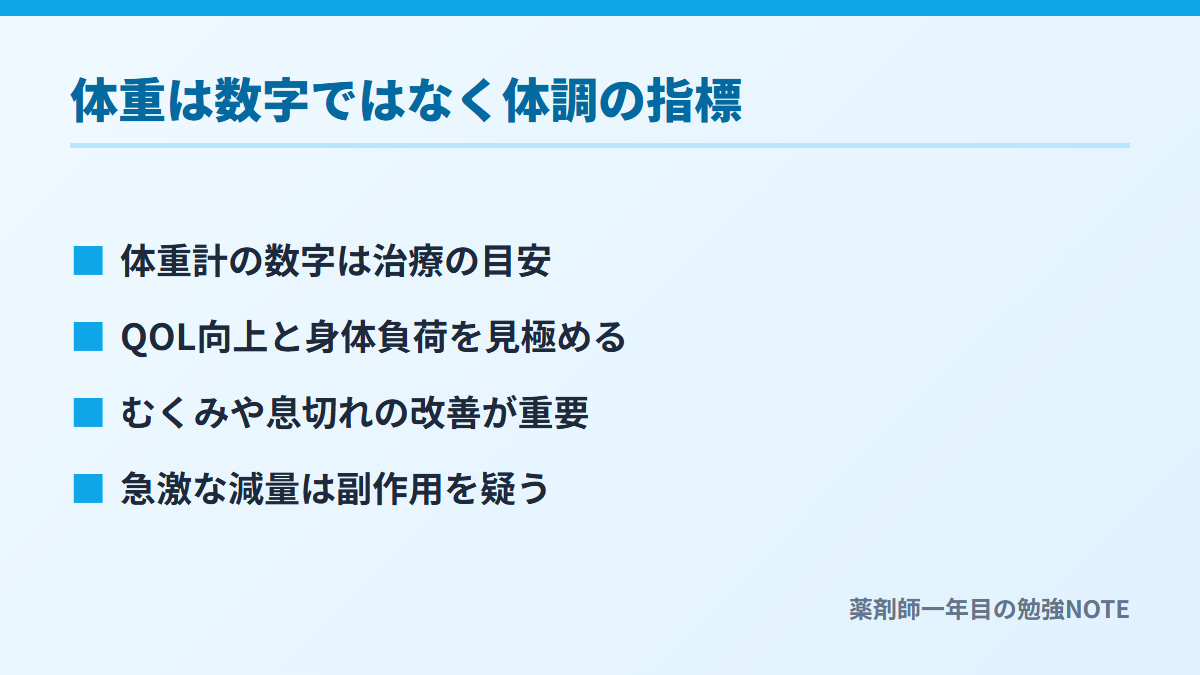 体重は数字ではなく体調の指標

■ 体重計の数字は治療の目安

■ QOL向上と身体負荷を見極める

■ むくみや息切れの改善が重要

■ 急激な減量は副作用を疑う

薬剤師一年目の勉強NOTE